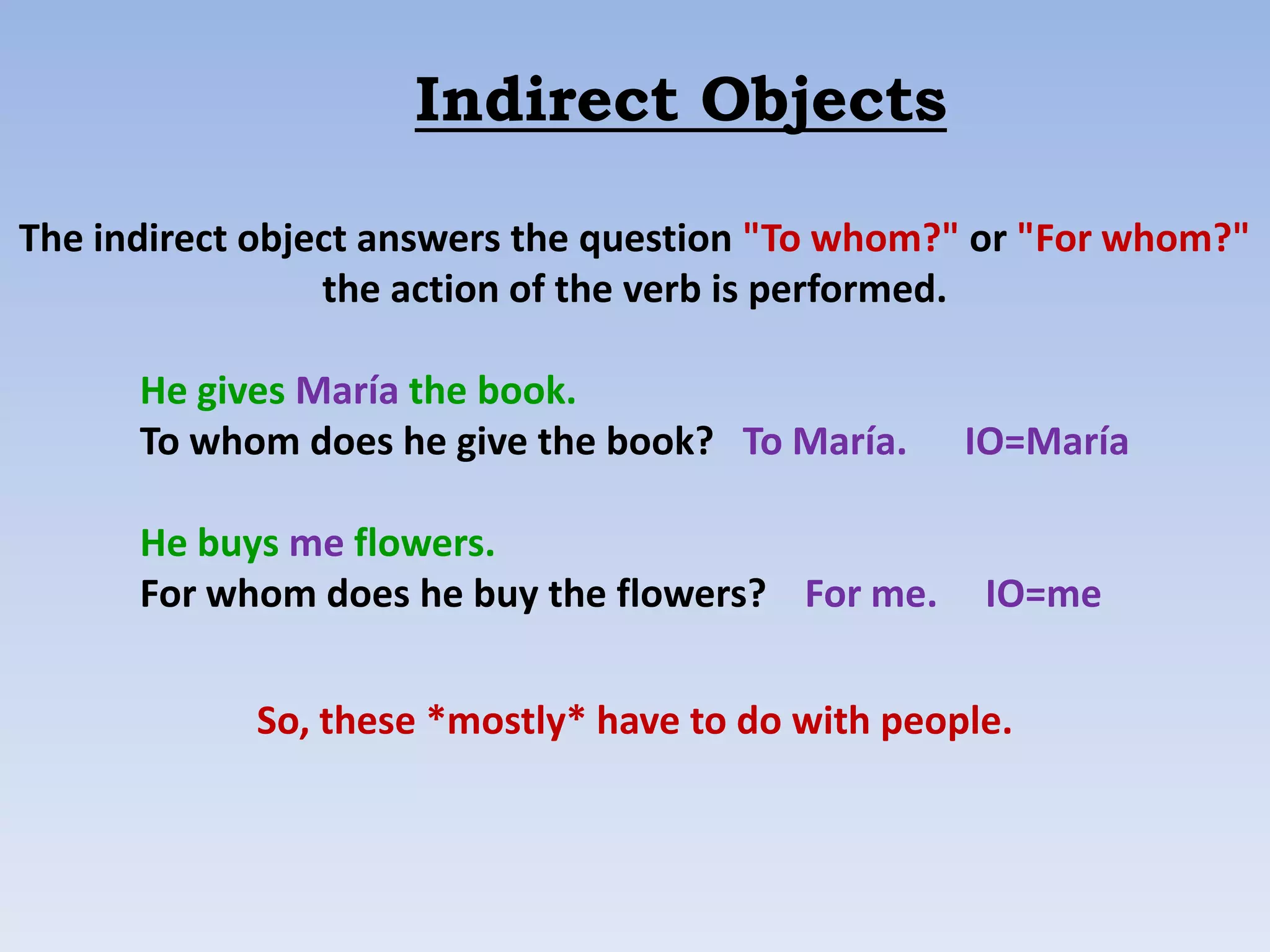 Indirect Objects

The indirect object answers the question "To whom?" or "For whom?" the action of the verb is performed.

He gives María the book.
To whom does he give the book? To María. IO=María

He buys me flowers.
For whom does he buy the flowers? For me. IO=me

So, these *mostly* have to do with people.